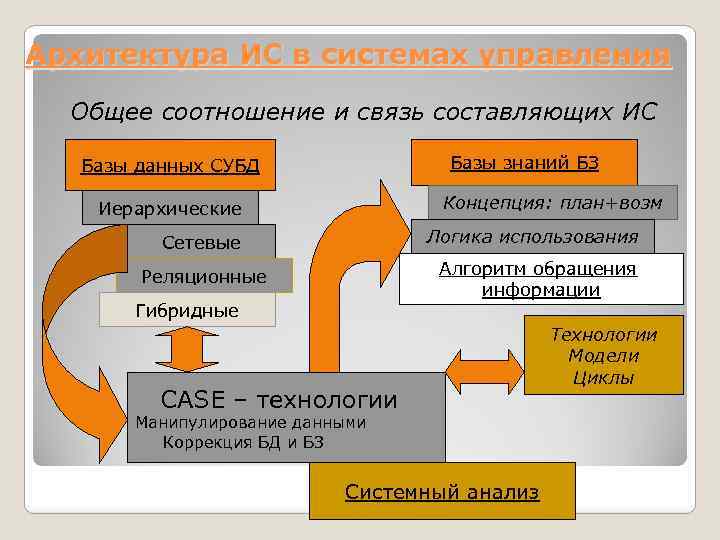 Архитектура ИС в системах управления

Общее соотношение и связь составляющих ИС

Базы данных СУБД

Иерархические

Сетевые

Реляционные

Гибридные

Базы знаний БЗ

Концепция: план+возм

Логика использования

Алгоритм обращения информации

Технологии
Модели
Циклы

CASE – технологии
Манипулирование данными
Коррекция БД и БЗ

Системный анализ